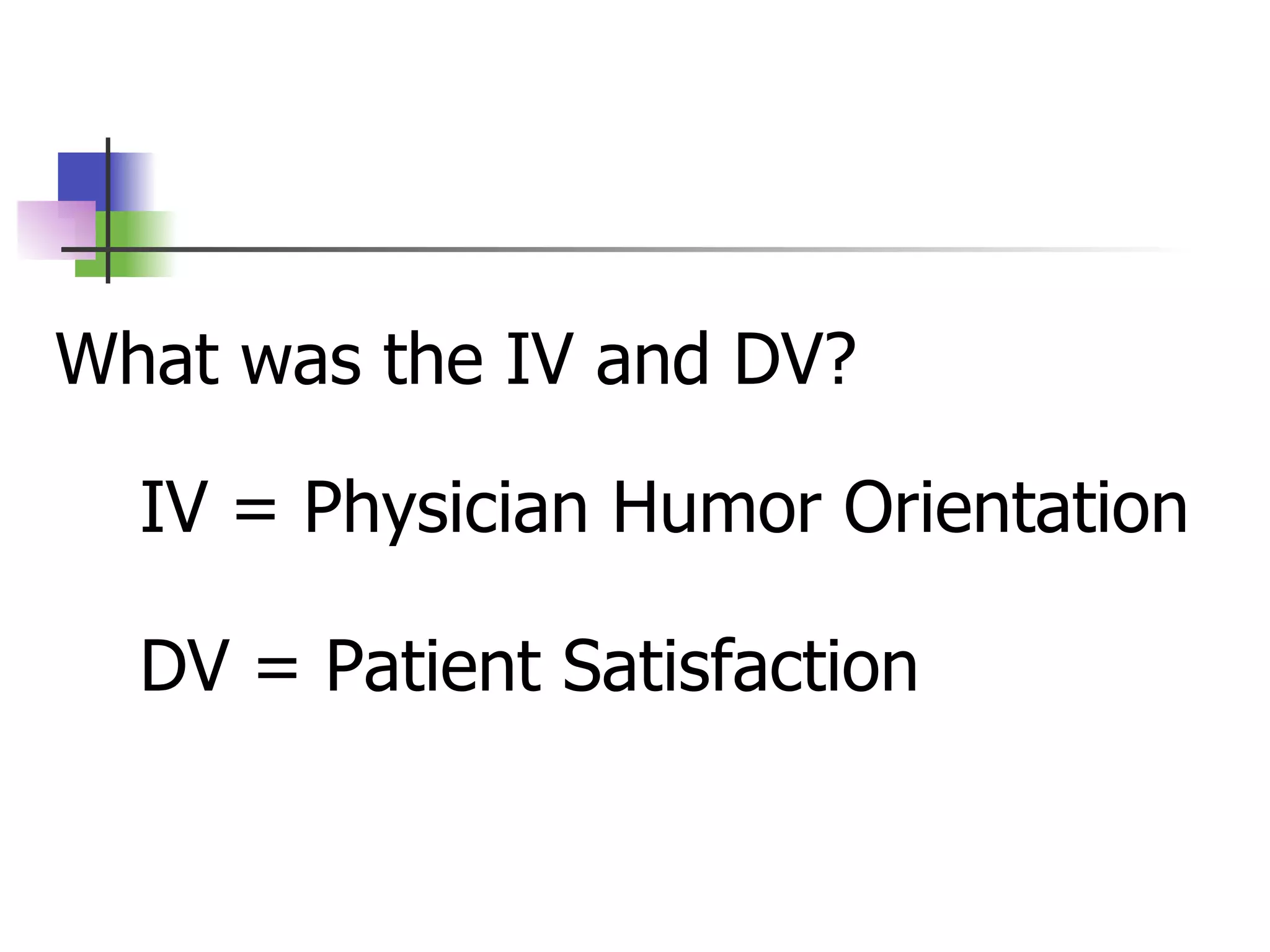 What was the IV and DV?

IV = Physician Humor Orientation

DV = Patient Satisfaction